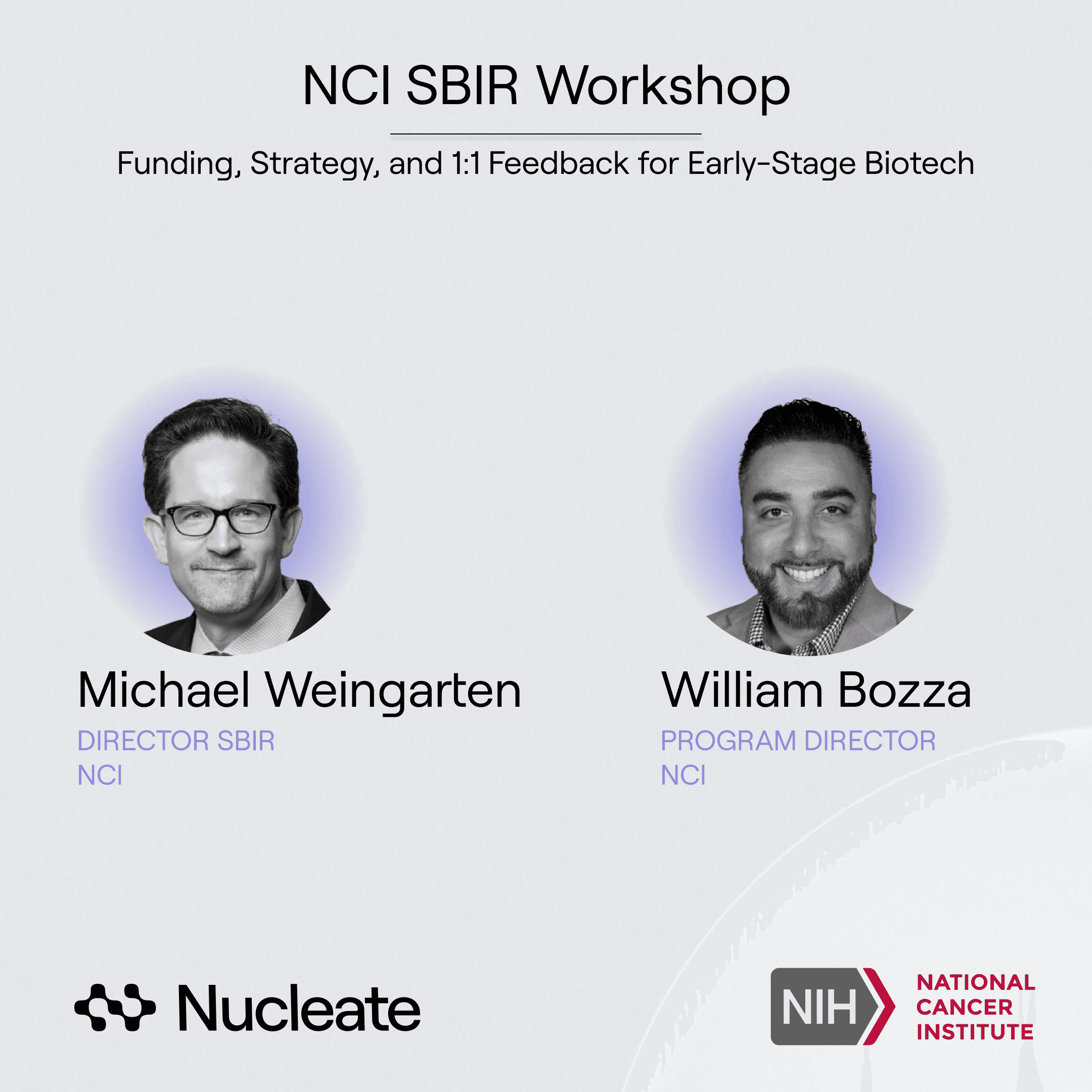 NCI SBIR Workshop

Funding, Strategy, and 1:1 Feedback for Early-Stage Biotech

Michael Weingarten
DIRECTOR SBIR
NCI

William Bozza
PROGRAM DIRECTOR
NCI

Nucleate

NIH NATIONAL CANCER INSTITUTE